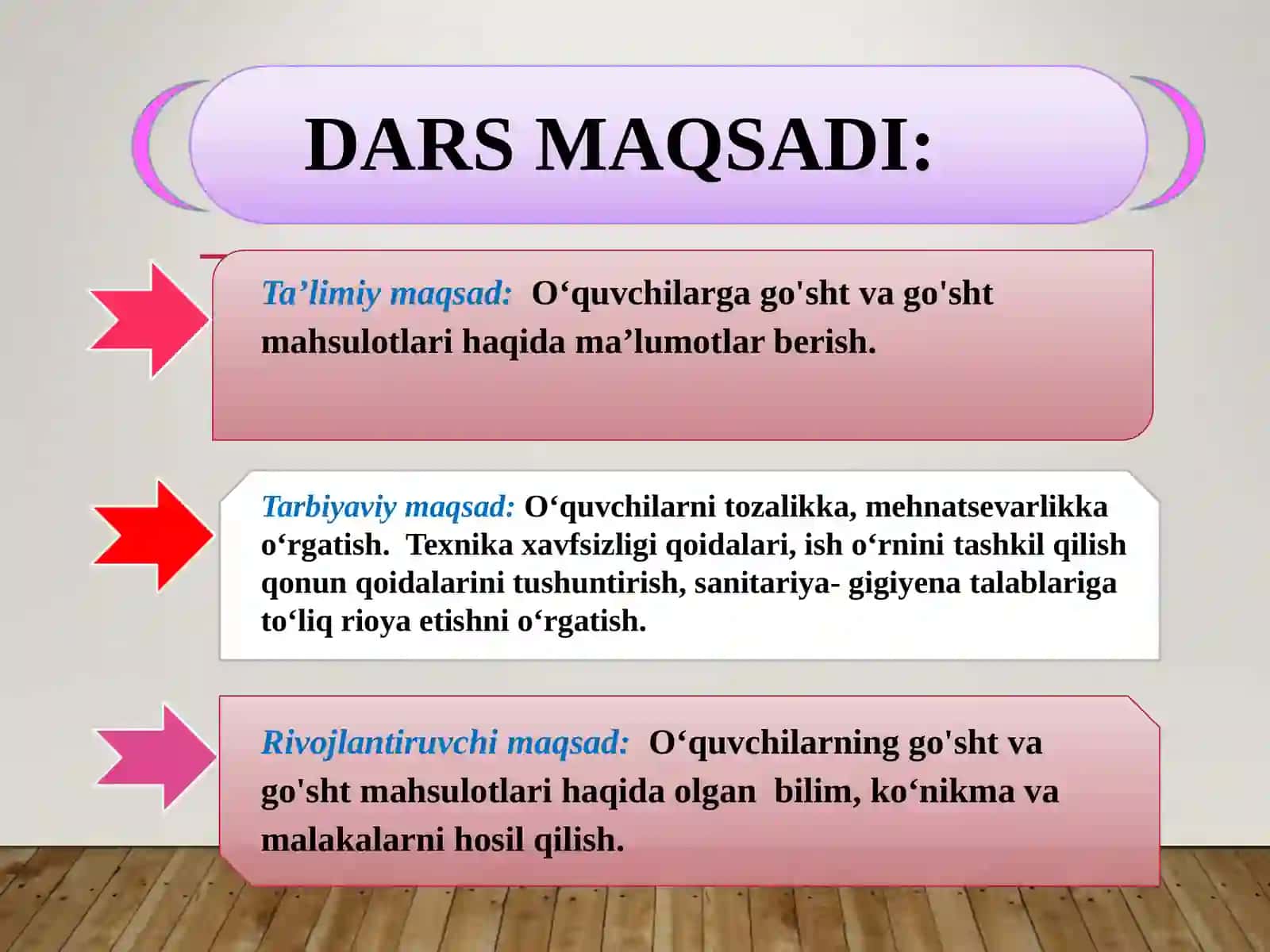 DARS MAQSADI:

Ta’limiy maqsad: O‘quvchilarga go'sht va go'sht mahsulotlari haqida ma’lumotlar berish.

Tarbiyaviy maqsad: O‘quvchilarni tozalikka, mehnatsevarlikka o‘rgatish. Texnika xavfsizligi qoidalari, ish o‘rnini tashkil qilish qonun qoidalarini tushuntirish, sanitariya- gigiyena talablariga to‘liq rioya etishni o‘rgatish.

Rivojlantiruvchi maqsad: O‘quvchilarning go'sht va go'sht mahsulotlari haqida olgan bilim, ko‘nikma va malakalarni hosil qilish.